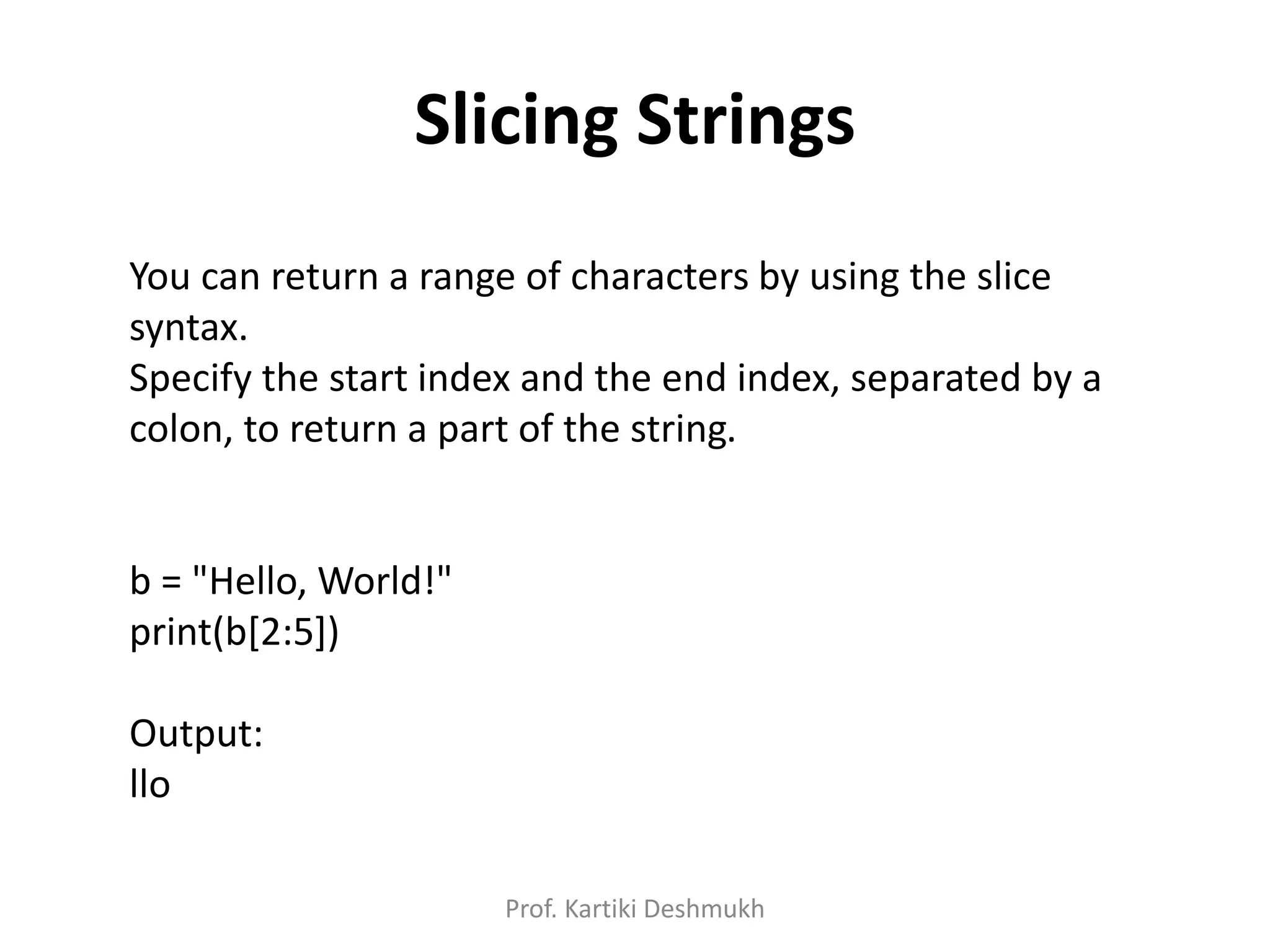 Slicing Strings

You can return a range of characters by using the slice syntax.
Specify the start index and the end index, separated by a colon, to return a part of the string.

b = "Hello, World!"
print(b[2:5])

Output:
llo

Prof. Kartiki Deshmukh